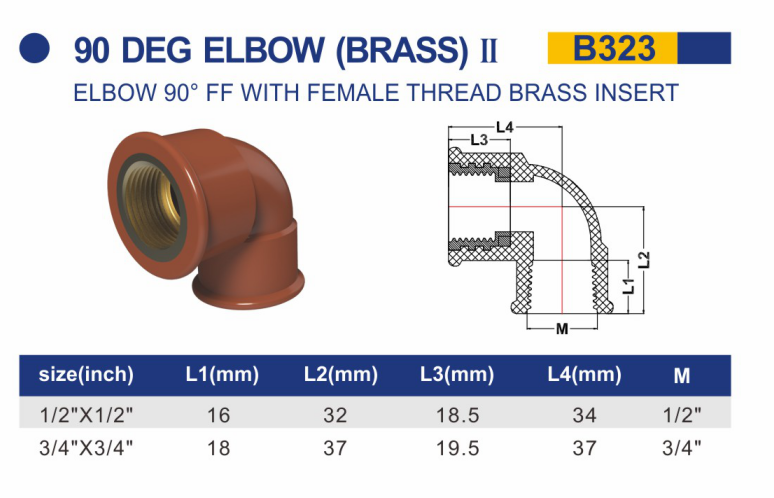 90 DEG ELBOW (BRASS) II

B323

ELBOW 90° FF WITH FEMALE THREAD BRASS INSERT

L4
L3
L2
L1
M

| size(inch) | L1(mm) | L2(mm) | L3(mm) | L4(mm) | M |
|---|---|---|---|---|---|
| 1/2"X1/2" | 16 | 32 | 18.5 | 34 | 1/2" |
| 3/4"X3/4" | 18 | 37 | 19.5 | 37 | 3/4" |